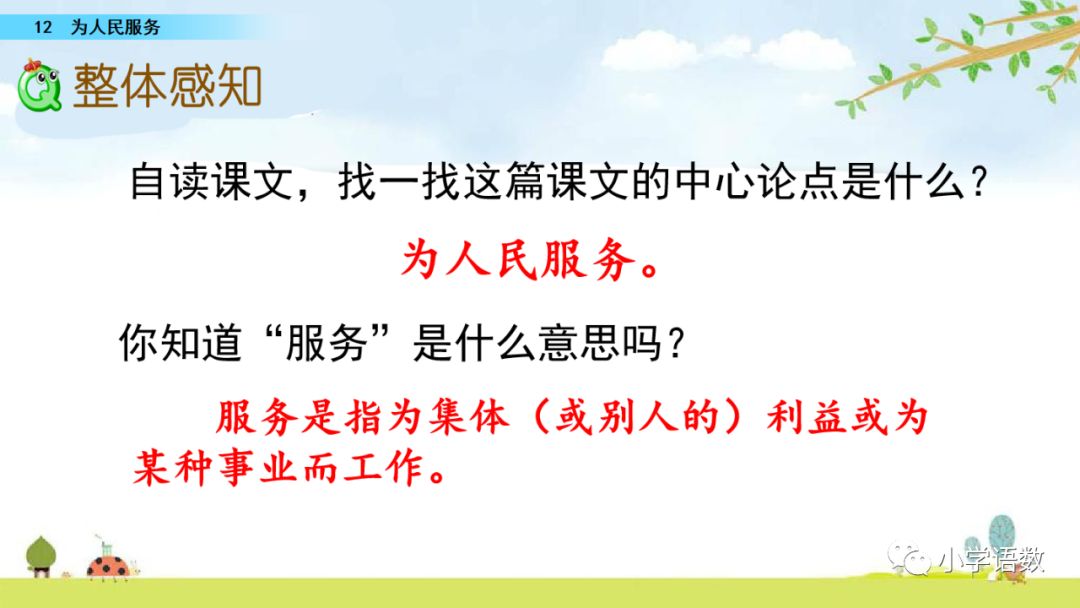 12 为人民服务

整体感知

自读课文，找一找这篇课文的中心论点是什么？

为人民服务。

你知道“服务”是什么意思吗？

服务是指为集体（或别人的）利益或为某种事业而工作。

小学语数